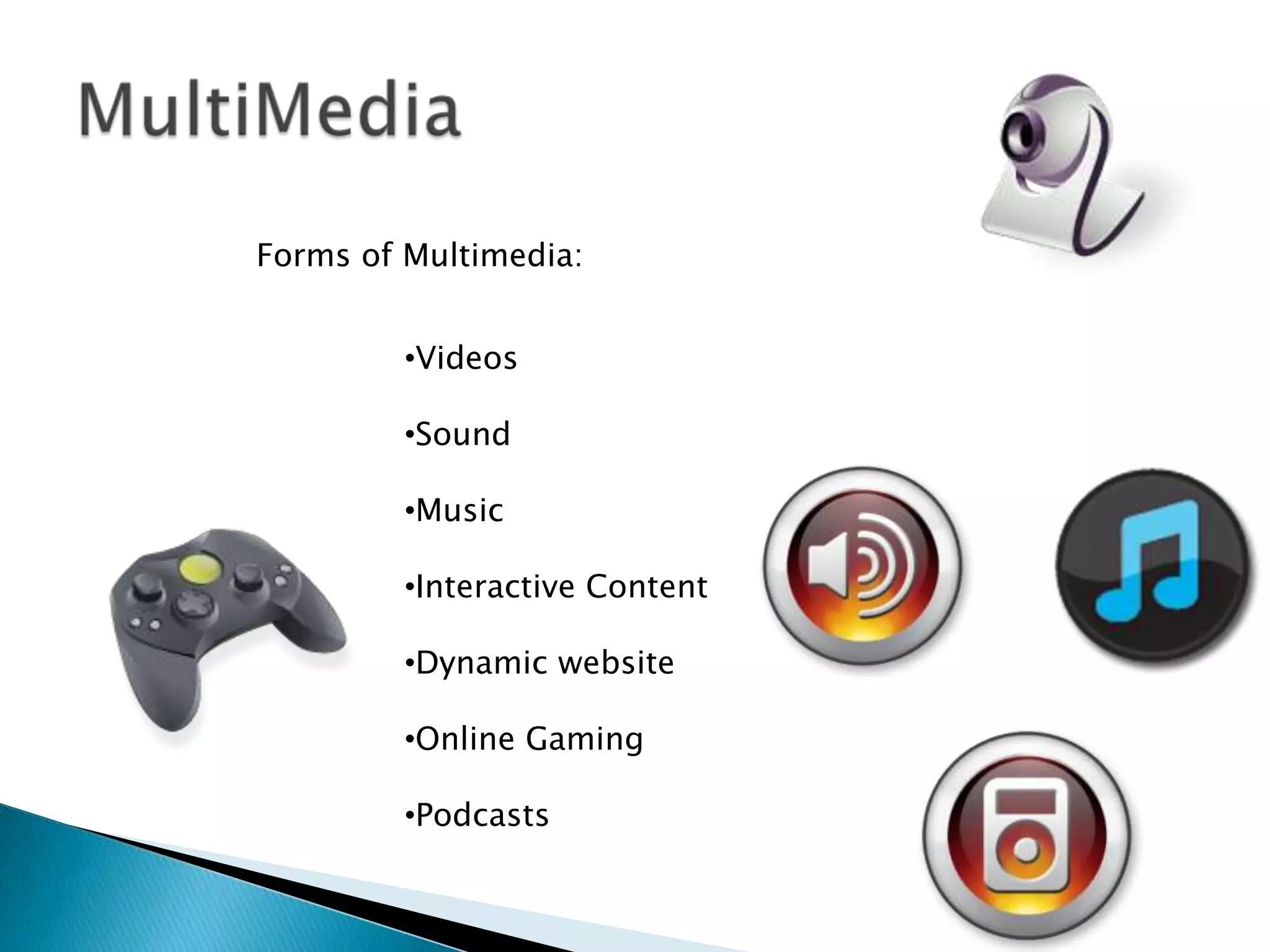 MultiMedia

Forms of Multimedia:

•Videos

•Sound

•Music

•Interactive Content

•Dynamic website

•Online Gaming

•Podcasts